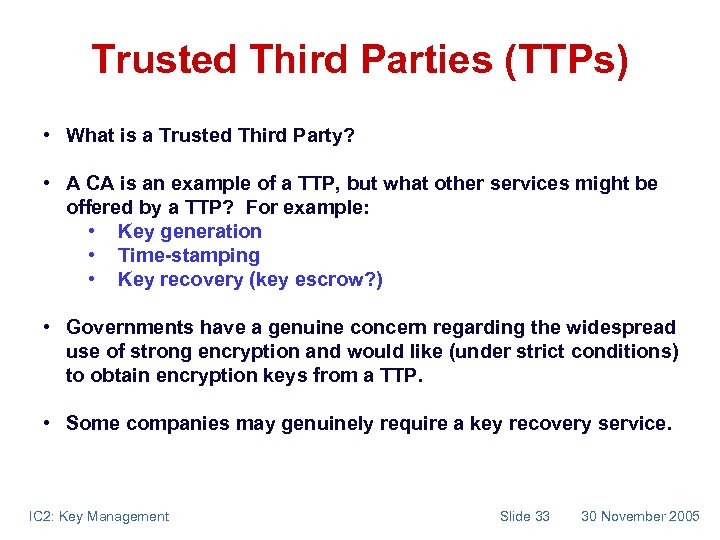 Trusted Third Parties (TTPs)

• What is a Trusted Third Party?

• A CA is an example of a TTP, but what other services might be offered by a TTP? For example:
  • Key generation
  • Time-stamping
  • Key recovery (key escrow?)

• Governments have a genuine concern regarding the widespread use of strong encryption and would like (under strict conditions) to obtain encryption keys from a TTP.

• Some companies may genuinely require a key recovery service.

IC2: Key Management Slide 33 30 November 2005